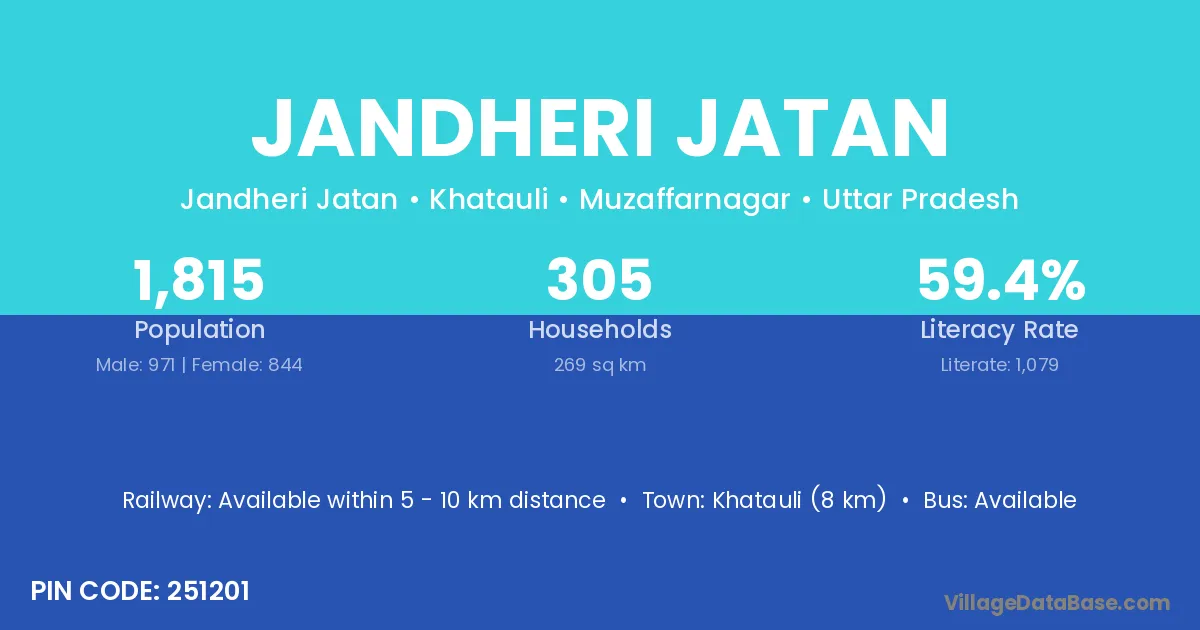 JANDHERI JATAN

Jandheri Jatan • Khatauli • Muzaffarnagar • Uttar Pradesh

1,815
Population
Male: 971 | Female: 844

305
Households
269 sq km

59.4%
Literacy Rate
Literate: 1,079

Railway: Available within 5 - 10 km distance • Town: Khatauli (8 km) • Bus: Available

PIN CODE: 251201

VillageDataBase.com